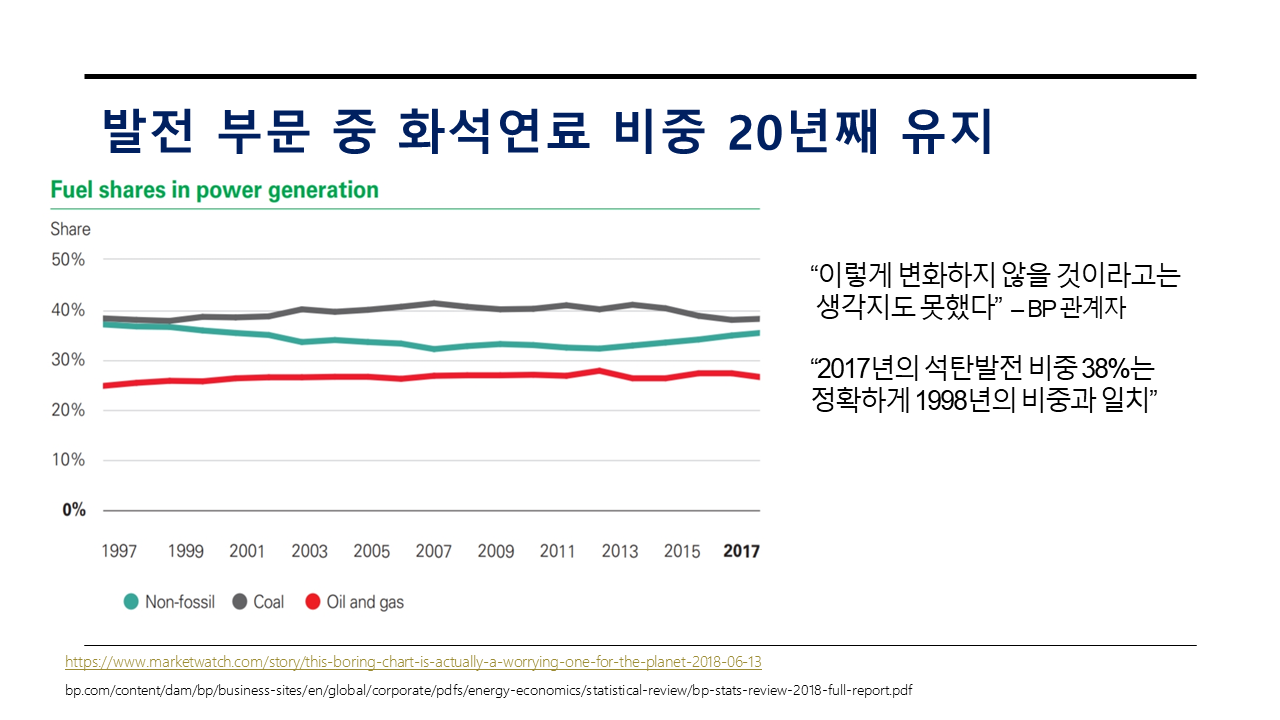 발전 부문 중 화석연료 비중 20년째 유지

Fuel shares in power generation

Share

50%

40%

30%

20%

10%

0%

1997 1999 2001 2003 2005 2007 2009 2011 2013 2015 2017

Non-fossil Coal Oil and gas

“이렇게 변화하지 않을 것이라고는 생각지도 못했다” – BP 관계자

“2017년의 석탄발전 비중 38%는 정확하게 1998년의 비중과 일치”

https://www.marketwatch.com/story/this-boring-chart-is-actually-a-worrying-one-for-the-planet-2018-06-13

bp.com/content/dam/bp/business-sites/en/global/corporate/pdfs/energy-economics/statistical-review/bp-stats-review-2018-full-report.pdf